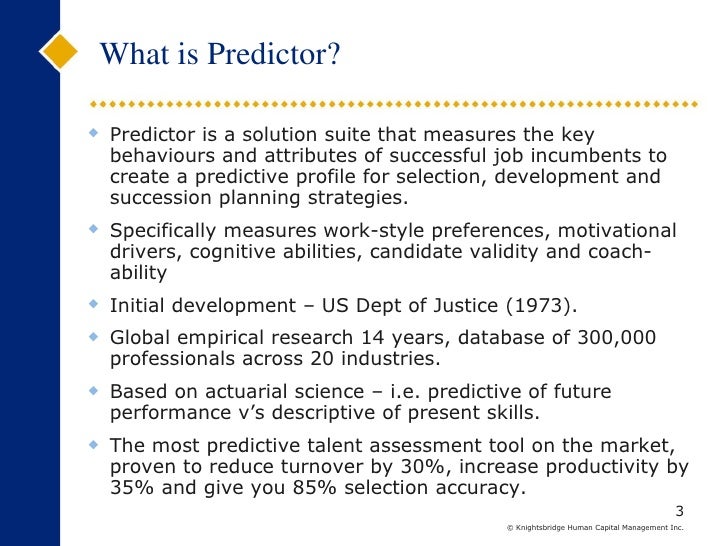 What is Predictor?

Predictor is a solution suite that measures the key behaviours and attributes of successful job incumbents to create a predictive profile for selection, development and succession planning strategies.

Specifically measures work-style preferences, motivational drivers, cognitive abilities, candidate validity and coach-ability

Initial development – US Dept of Justice (1973).

Global empirical research 14 years, database of 300,000 professionals across 20 industries.

Based on actuarial science – i.e. predictive of future performance v's descriptive of present skills.

The most predictive talent assessment tool on the market, proven to reduce turnover by 30%, increase productivity by 35% and give you 85% selection accuracy.

3

© Knightsbridge Human Capital Management Inc.